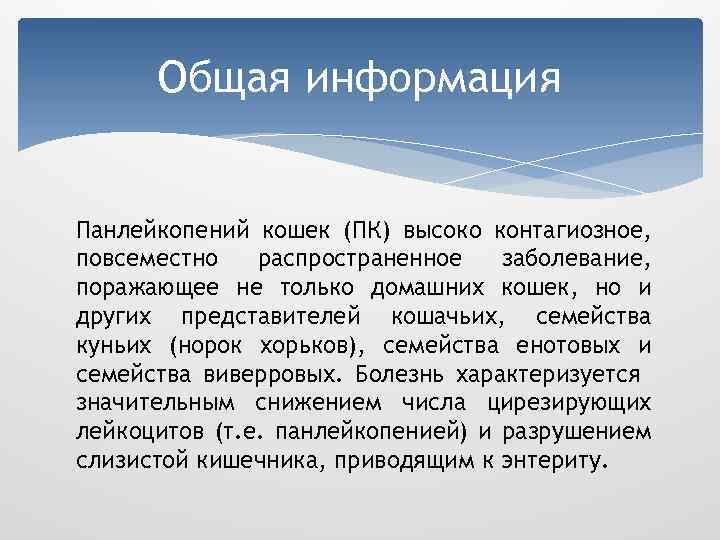 Общая информация

Панлейкопений кошек (ПК) высоко контагиозное, повсеместно распространенное заболевание, поражающее не только домашних кошек, но и других представителей кошачьих, семейства куньих (норок хорьков), семейства енотовых и семейства виверровых. Болезнь характеризуется значительным снижением числа цирезирующих лейкоцитов (т.е. панлейкопенией) и разрушением слизистой кишечника, приводящим к энтериту.